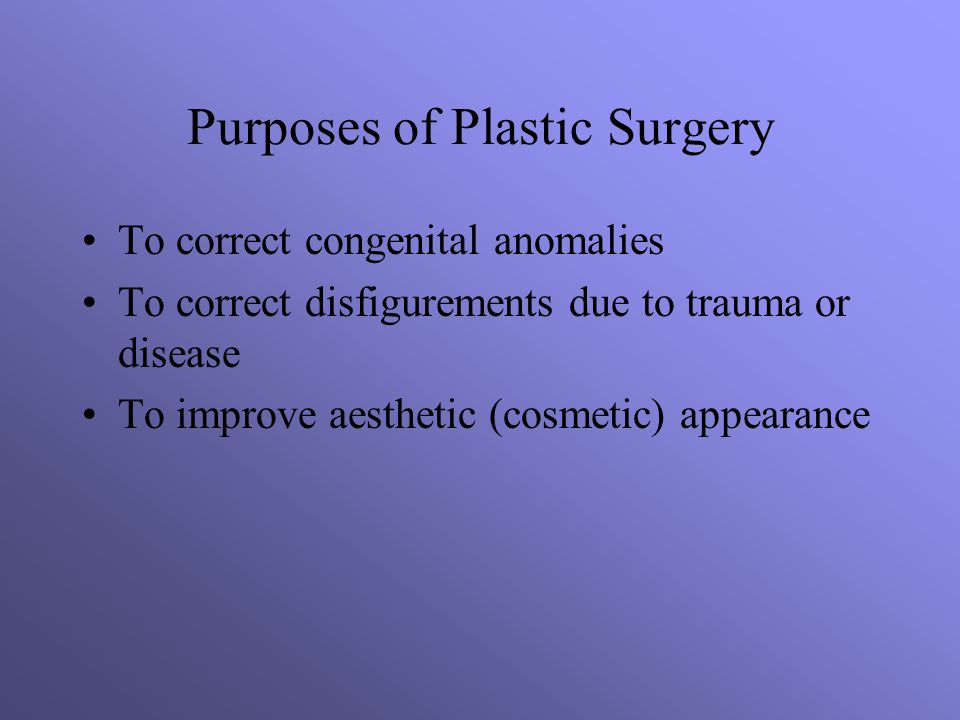 Purposes of Plastic Surgery

• To correct congenital anomalies
• To correct disfigurements due to trauma or disease
• To improve aesthetic (cosmetic) appearance